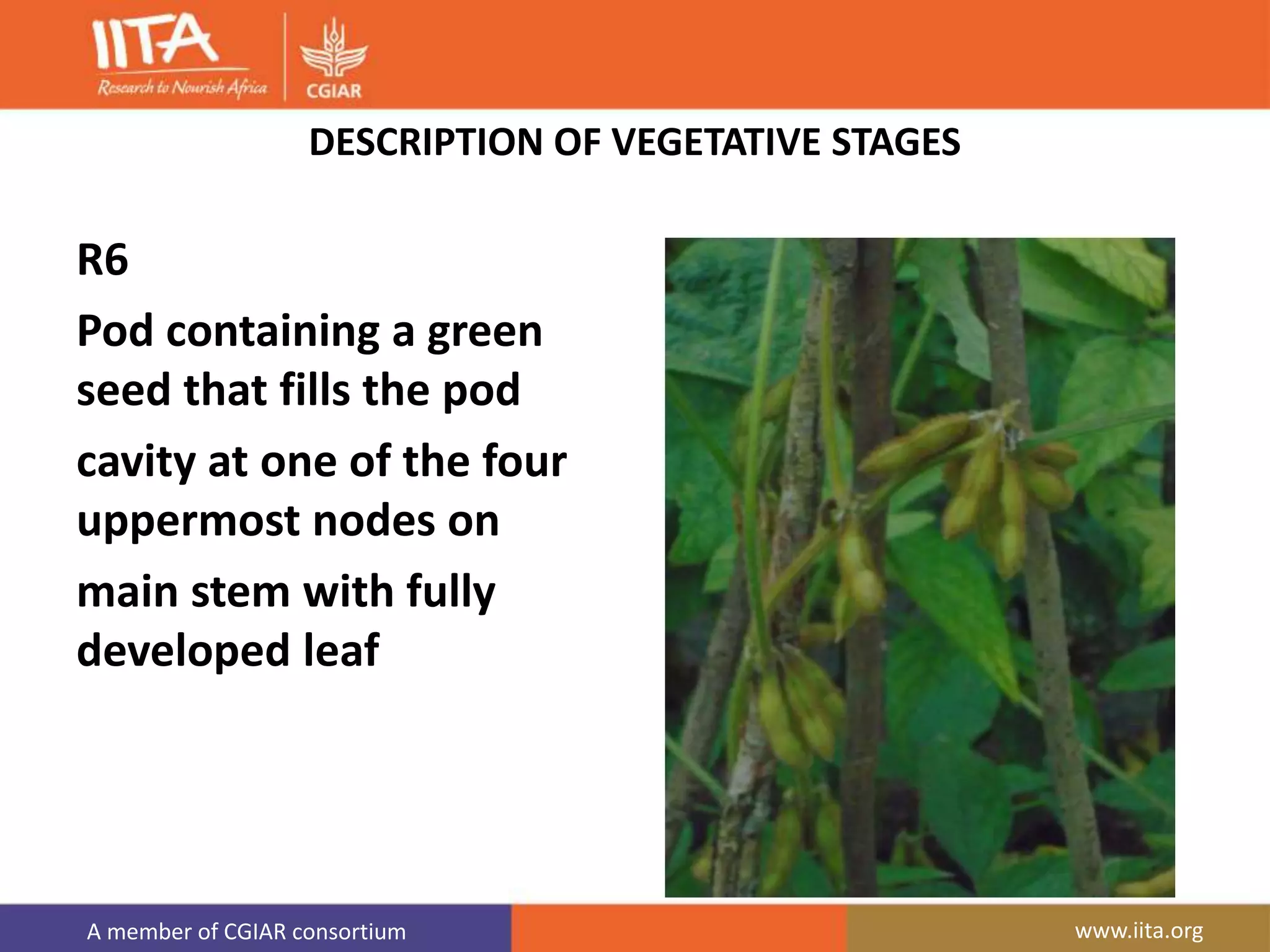 IITA
Research to Nourish Africa

CGIAR

DESCRIPTION OF VEGETATIVE STAGES

R6

Pod containing a green seed that fills the pod cavity at one of the four uppermost nodes on main stem with fully developed leaf

A member of CGIAR consortium

www.iita.org